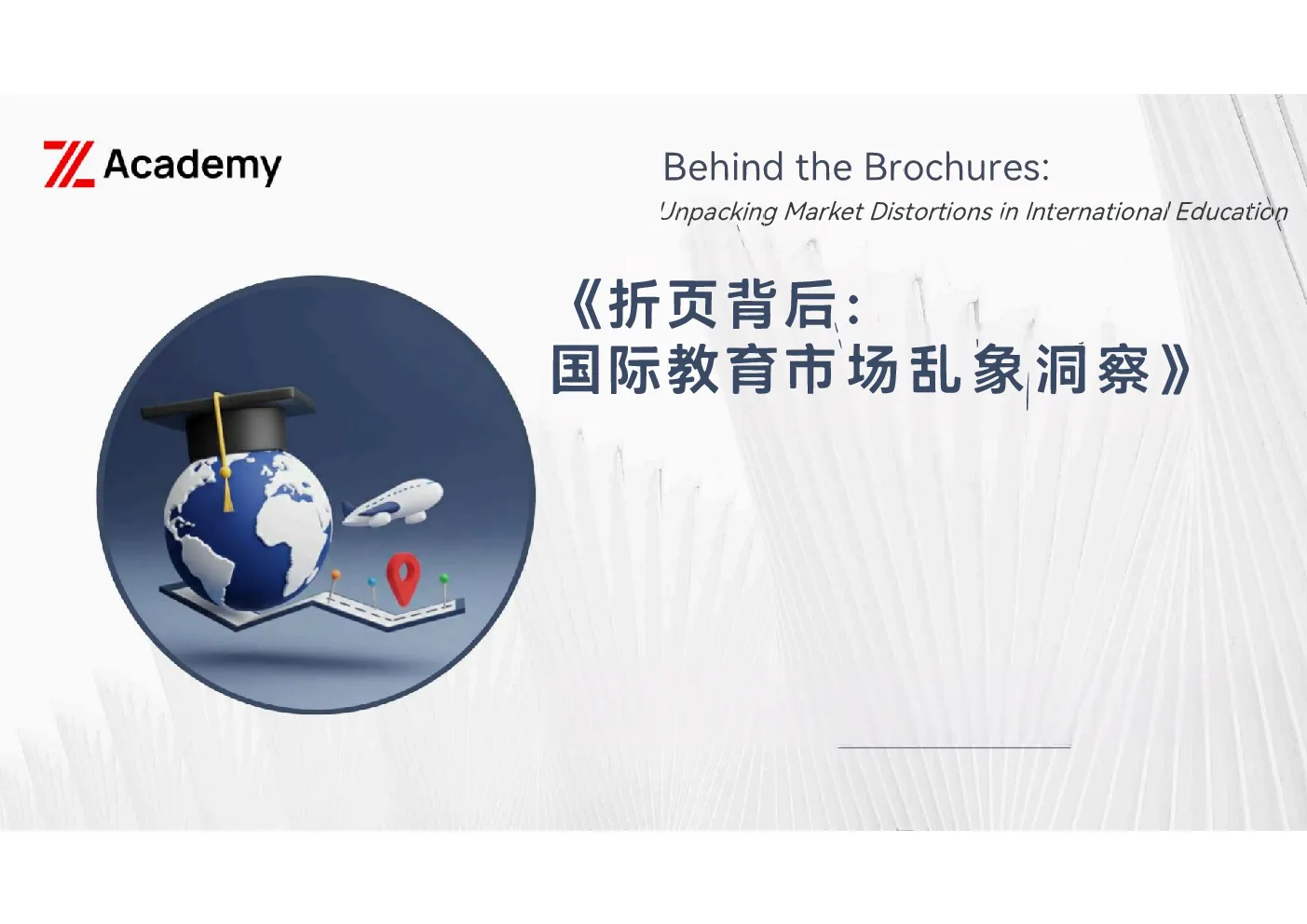 Academy

Behind the Brochures:
Unpacking Market Distortions in International Education

《折页背后:
国际教育市场乱象洞察》